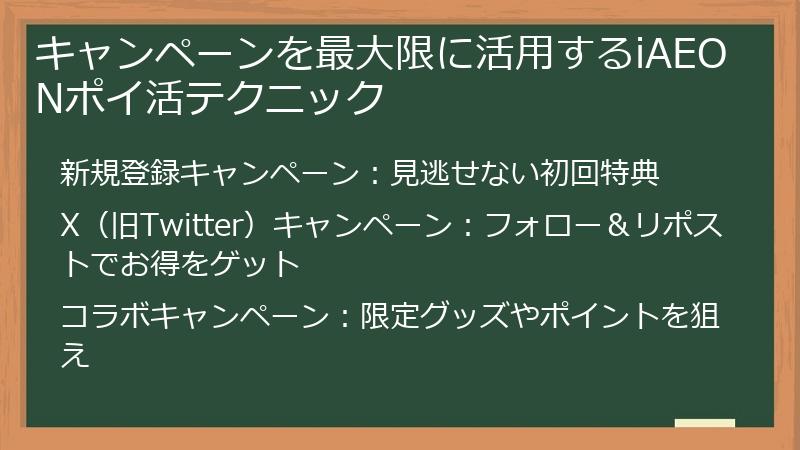 キャンペーンを最大限に活用するiAEONポイ活テクニック

新規登録キャンペーン：見逃せない初回特典

X（旧Twitter）キャンペーン：フォロー＆リポストでお得をゲット

コラボキャンペーン：限定グッズやポイントを狙え